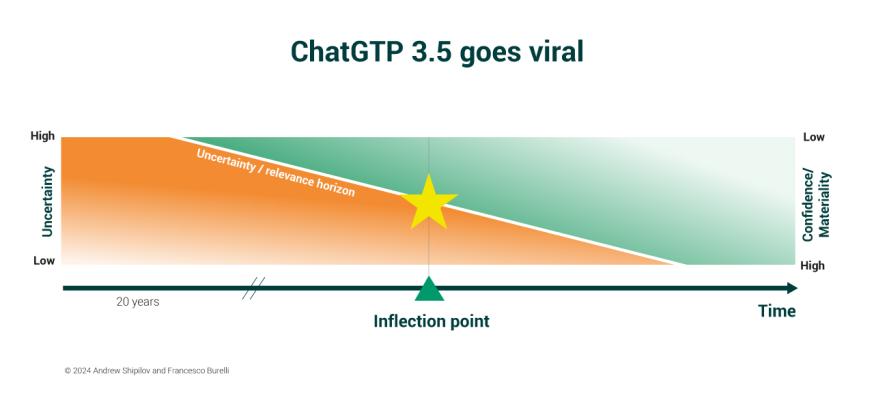 ChatGTP 3.5 goes viral

High

Uncertainty

Low

Uncertainty / relevance horizon

Low

Confidence/ Materiality

High

20 years

Inflection point

Time

© 2024 Andrew Shipilov and Francesco Burelli